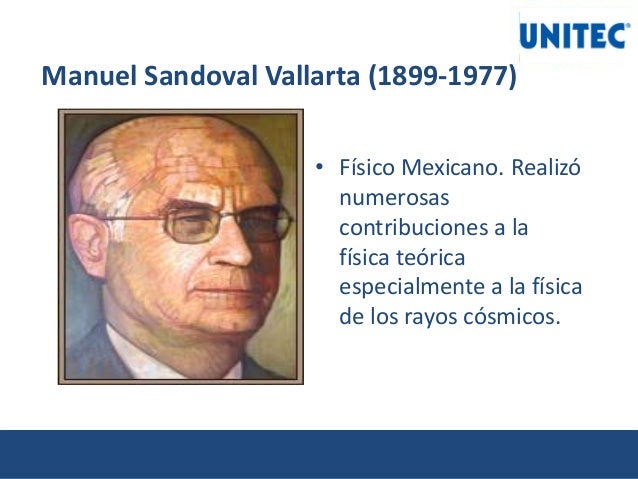 UNITEC®

Manuel Sandoval Vallarta (1899-1977)

• Físico Mexicano. Realizó numerosas contribuciones a la física teórica especialmente a la física de los rayos cósmicos.